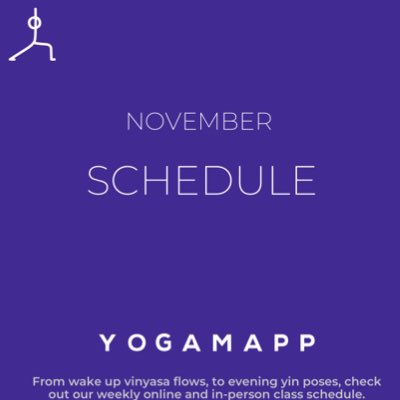 NOVEMBER

SCHEDULE

YOGAMAPP

From wake up vinyasa flows, to evening yin poses, check out our weekly online and in-person class schedule.